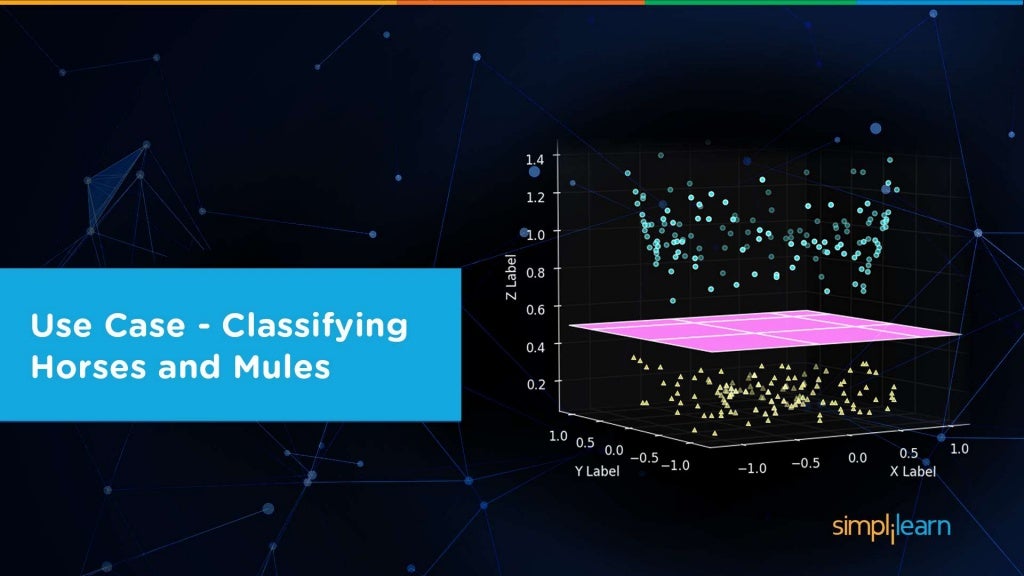 Use Case - Classifying Horses and Mules

1.4
1.2
1.0
0.8
0.6
0.4
0.2
Z Label

1.0 0.5 0.0 −0.5 −1.0
Y Label

−1.0 −0.5 0.0 0.5 1.0
X Label

simplilearn